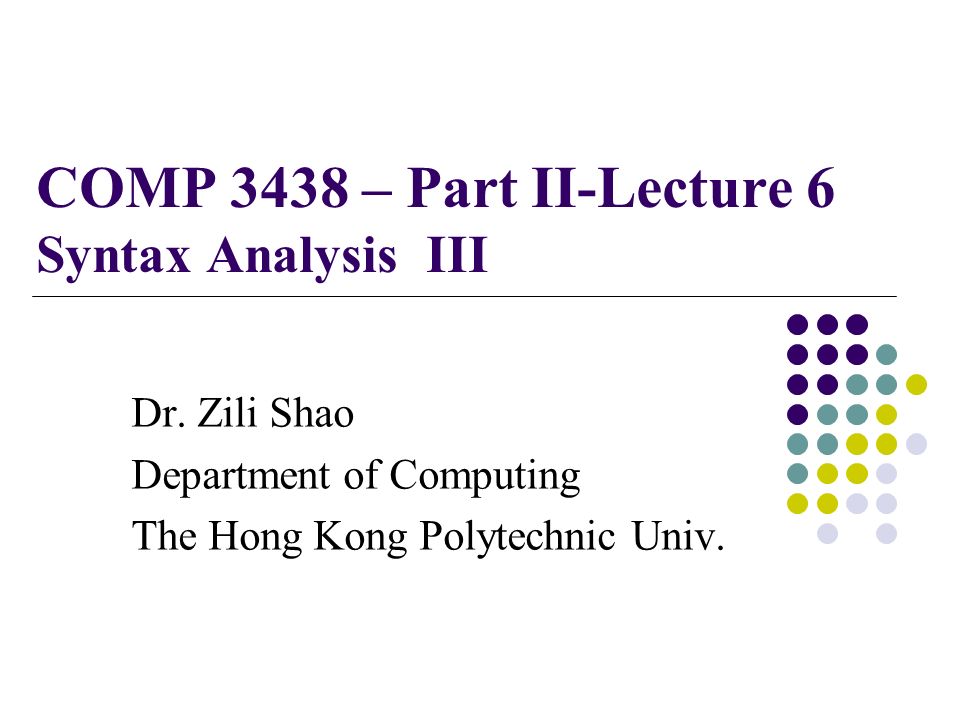 COMP 3438 – Part II-Lecture 6
Syntax Analysis III

Dr. Zili Shao
Department of Computing
The Hong Kong Polytechnic Univ.